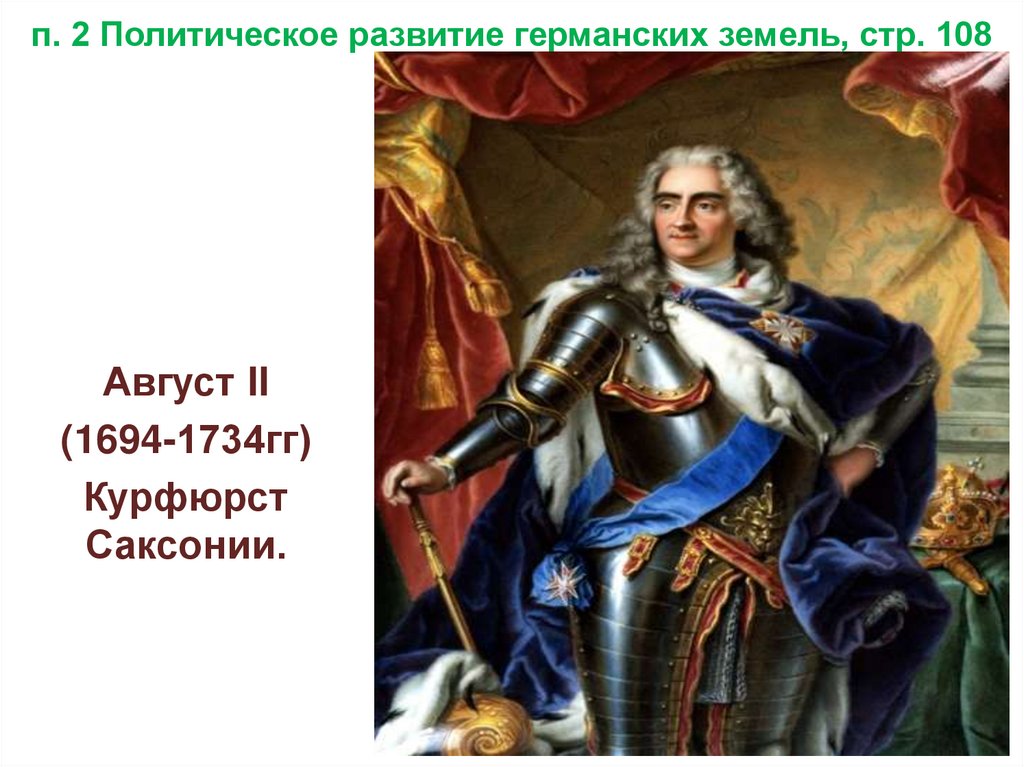 п. 2 Политическое развитие германских земель, стр. 108

Август II
(1694-1734гг)
Курфюрст Саксонии.